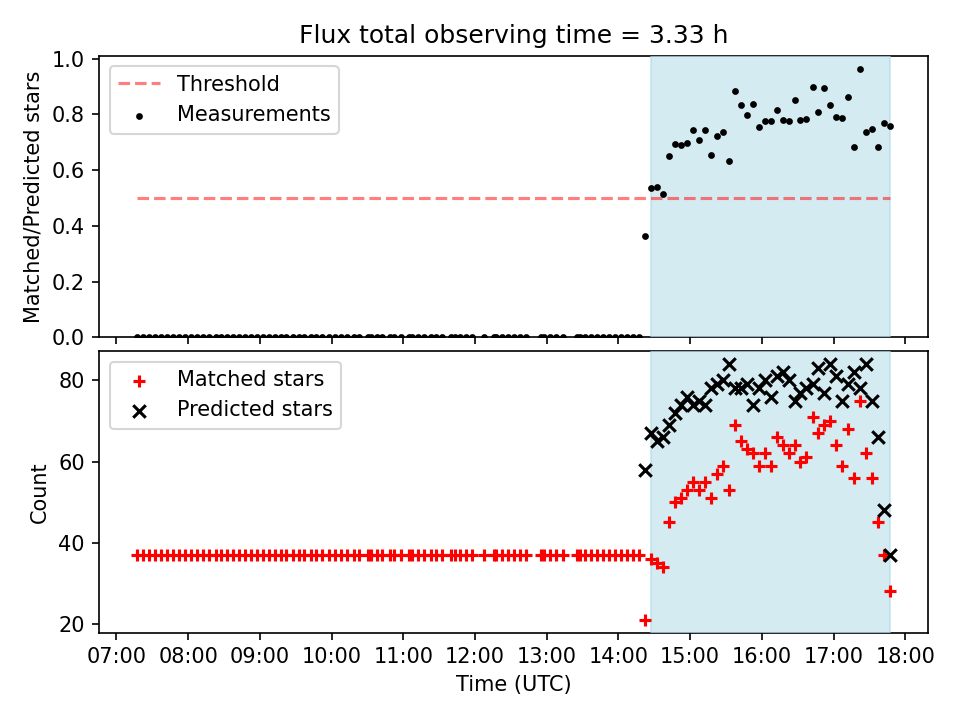 Flux total observing time = 3.33 h

Matched/Predicted stars

1.0
0.8
0.6
0.4
0.2
0.0

Threshold
Measurements

Count

80
60
40
20

Matched stars
Predicted stars

07:00 08:00 09:00 10:00 11:00 12:00 13:00 14:00 15:00 16:00 17:00 18:00

Time (UTC)